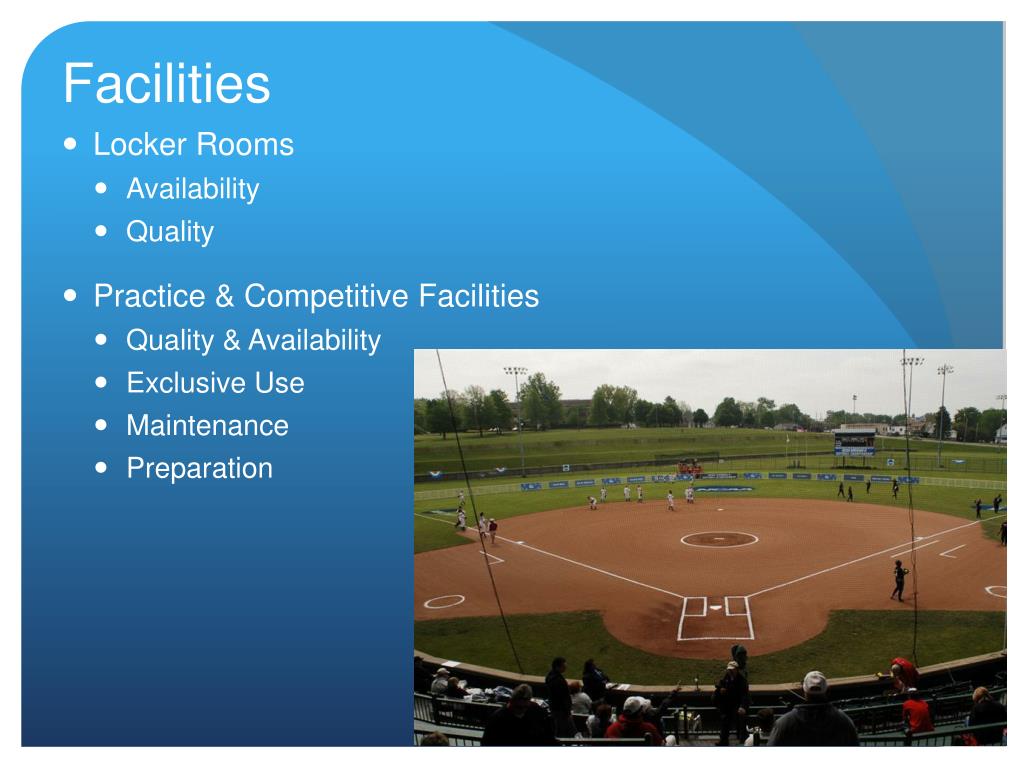 Facilities

- Locker Rooms
  - Availability
  - Quality
- Practice & Competitive Facilities
  - Quality & Availability
  - Exclusive Use
  - Maintenance
  - Preparation